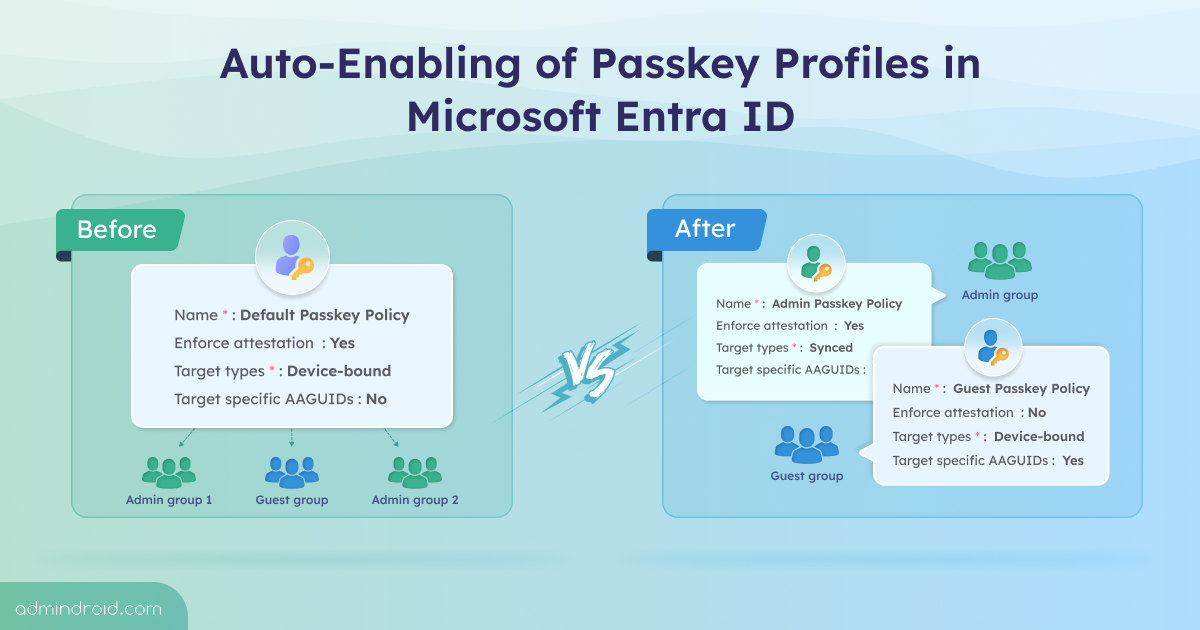 Auto-Enabling of Passkey Profiles in Microsoft Entra ID

Before

Name * : Default Passkey Policy
Enforce attestation : Yes
Target types * : Device-bound
Target specific AAGUIDs : No

Admin group 1
Guest group
Admin group 2

VS

After

Name * : Admin Passkey Policy
Enforce attestation : Yes
Target types * : Synced
Target specific AAGUIDs :

Admin group

Name * : Guest Passkey Policy
Enforce attestation : No
Target types * : Device-bound
Target specific AAGUIDs : Yes

Guest group

admindroid.com